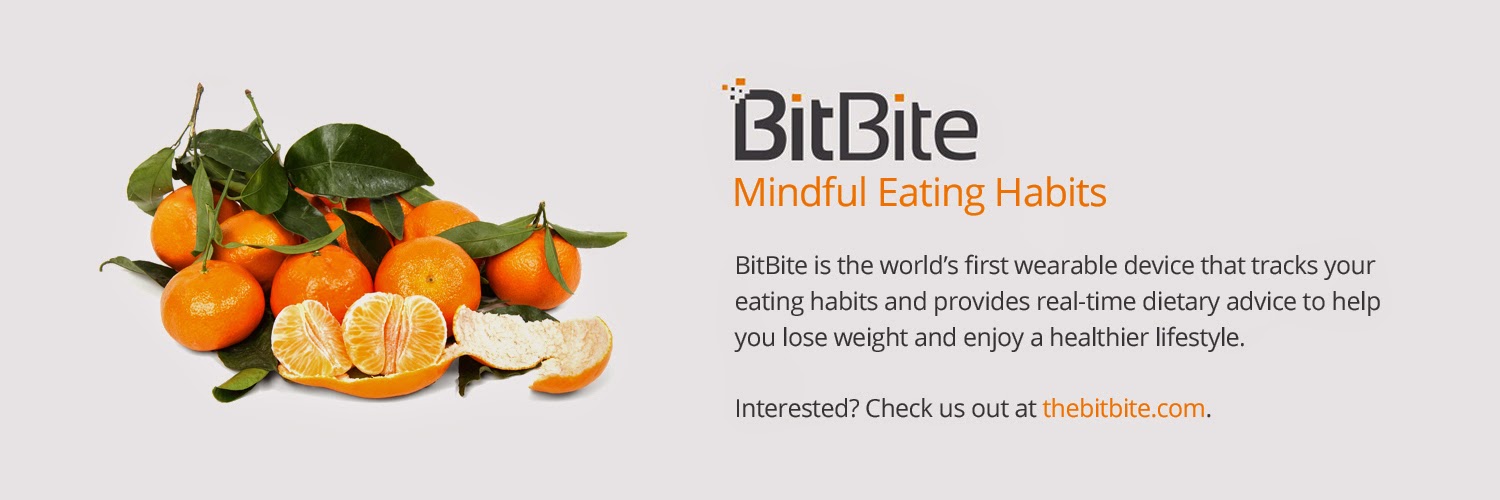 BitBite
Mindful Eating Habits

BitBite is the world's first wearable device that tracks your eating habits and provides real-time dietary advice to help you lose weight and enjoy a healthier lifestyle.

Interested? Check us out at thebitbite.com.